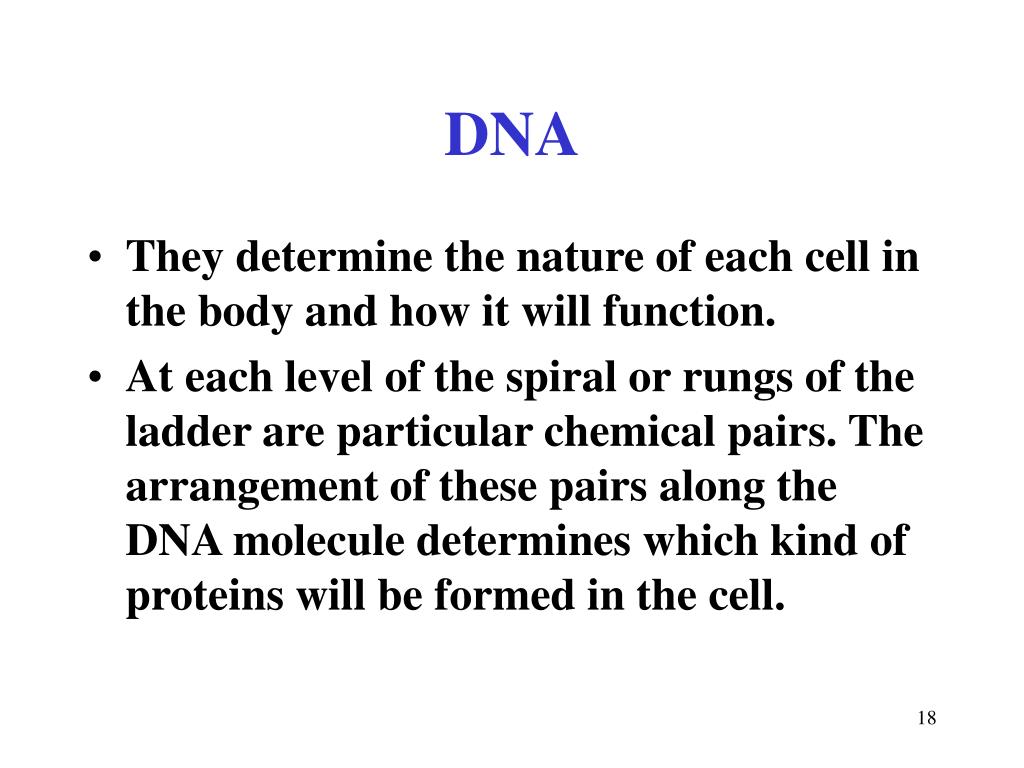 DNA

• They determine the nature of each cell in the body and how it will function.
• At each level of the spiral or rungs of the ladder are particular chemical pairs. The arrangement of these pairs along the DNA molecule determines which kind of proteins will be formed in the cell.

18